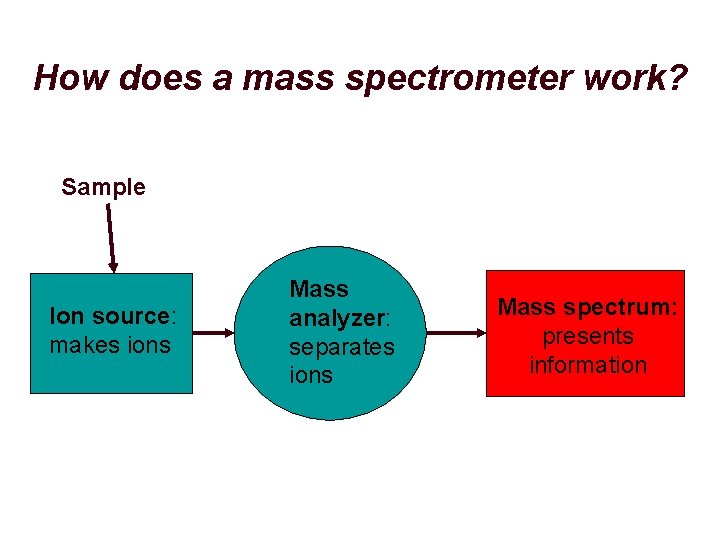 How does a mass spectrometer work?

Sample

Ion source: makes ions

Mass analyzer: separates ions

Mass spectrum: presents information